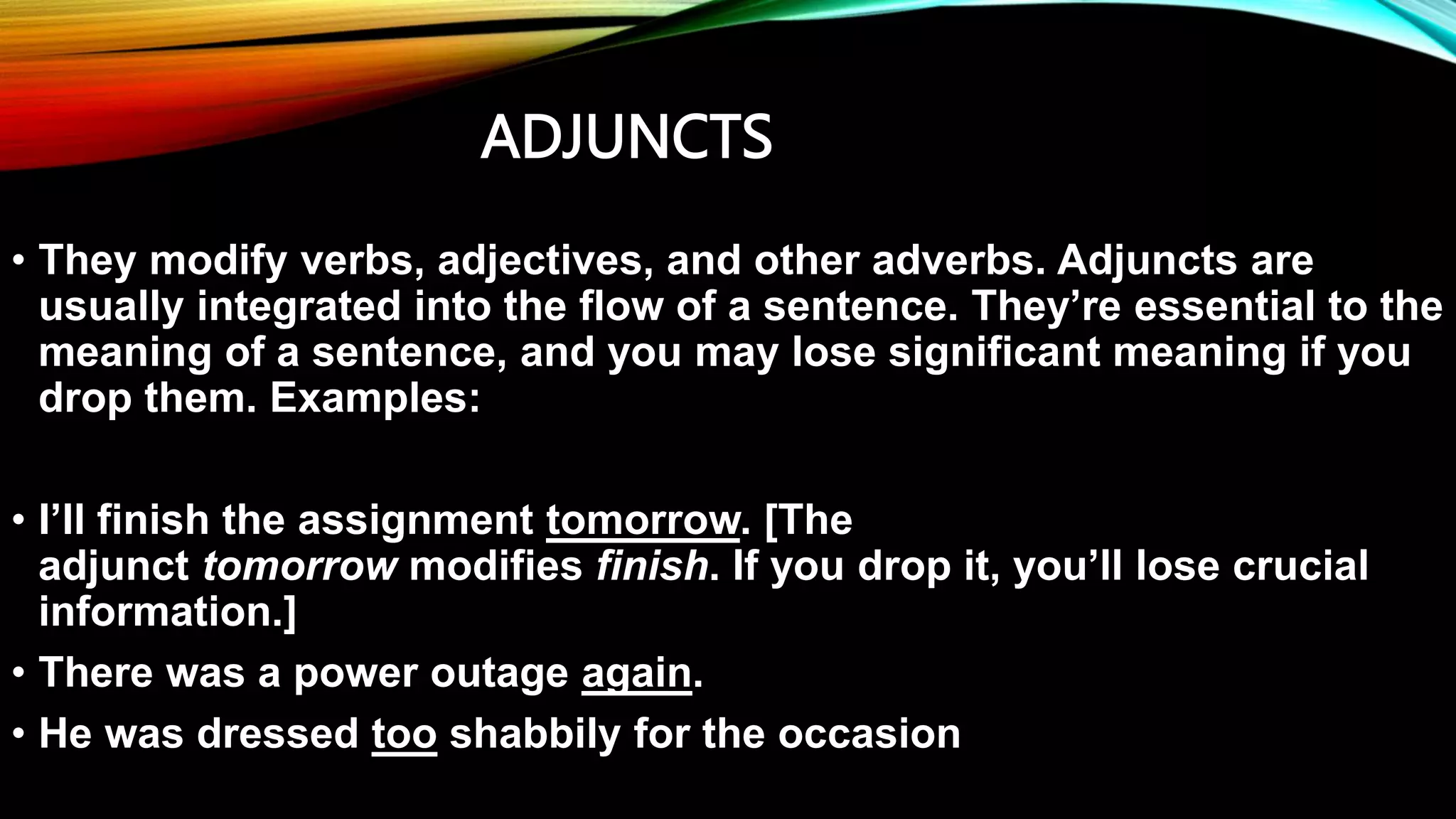 ADJUNCTS

• They modify verbs, adjectives, and other adverbs. Adjuncts are usually integrated into the flow of a sentence. They’re essential to the meaning of a sentence, and you may lose significant meaning if you drop them. Examples:

• I’ll finish the assignment tomorrow. [The adjunct tomorrow modifies finish. If you drop it, you’ll lose crucial information.]
• There was a power outage again.
• He was dressed too shabbily for the occasion